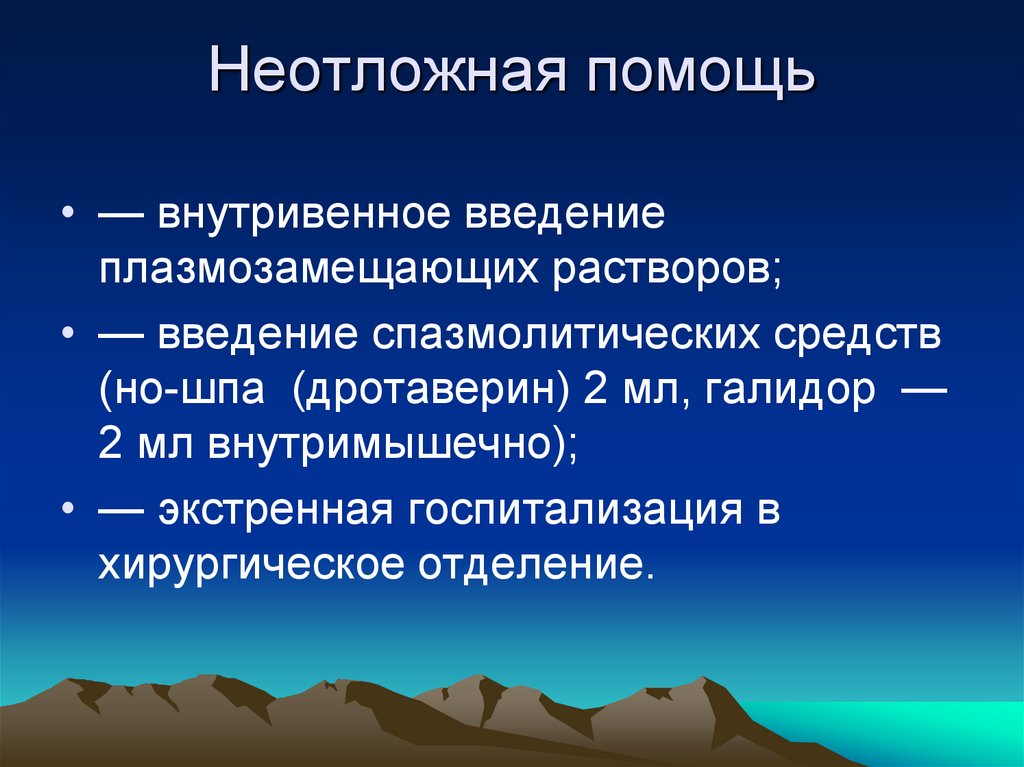 Неотложная помощь

• — внутривенное введение плазмозамещающих растворов;

• — введение спазмолитических средств (но-шпа (дротаверин) 2 мл, галидор — 2 мл внутримышечно);

• — экстренная госпитализация в хирургическое отделение.